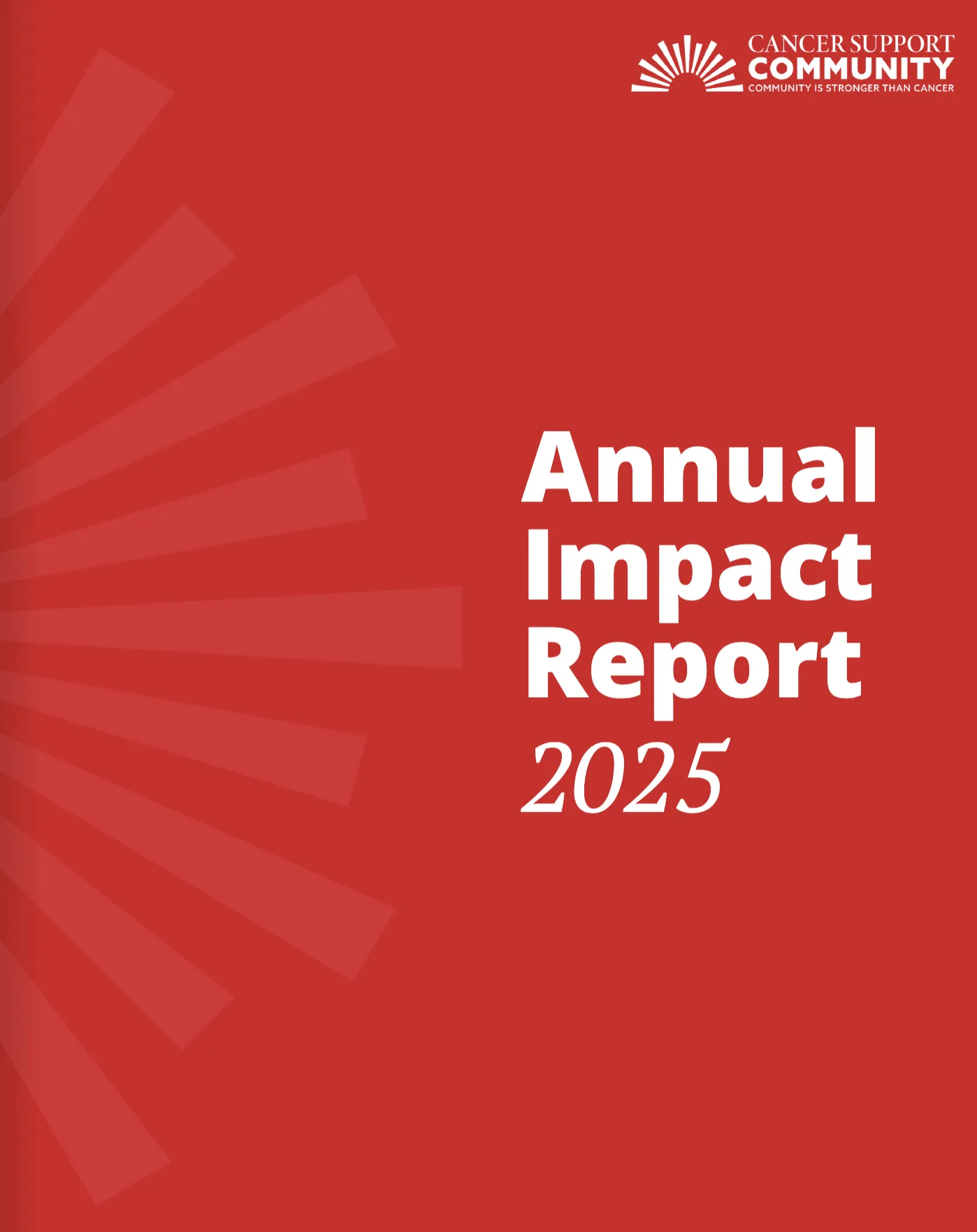 CANCER SUPPORT
COMMUNITY
COMMUNITY IS STRONGER THAN CANCER

Annual
Impact
Report
2025